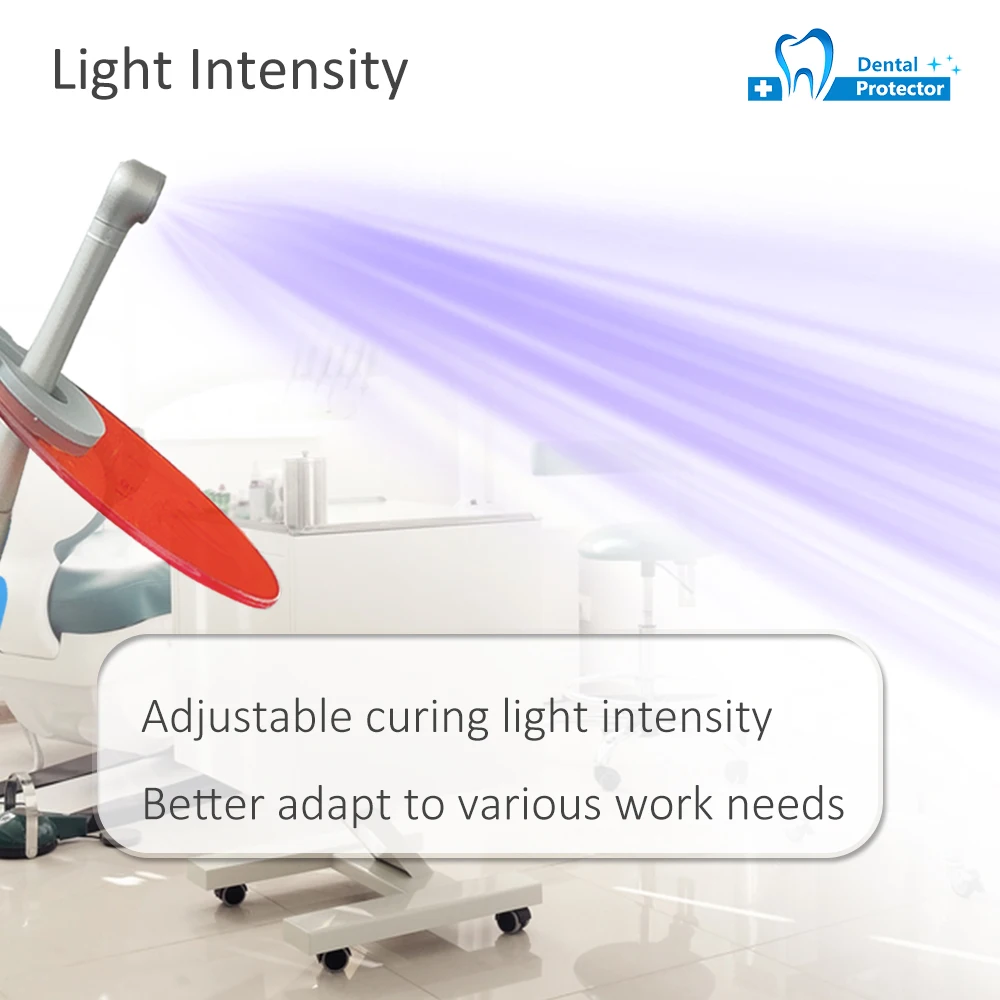 Light Intensity

Dental Protector

Adjustable curing light intensity

Better adapt to various work needs